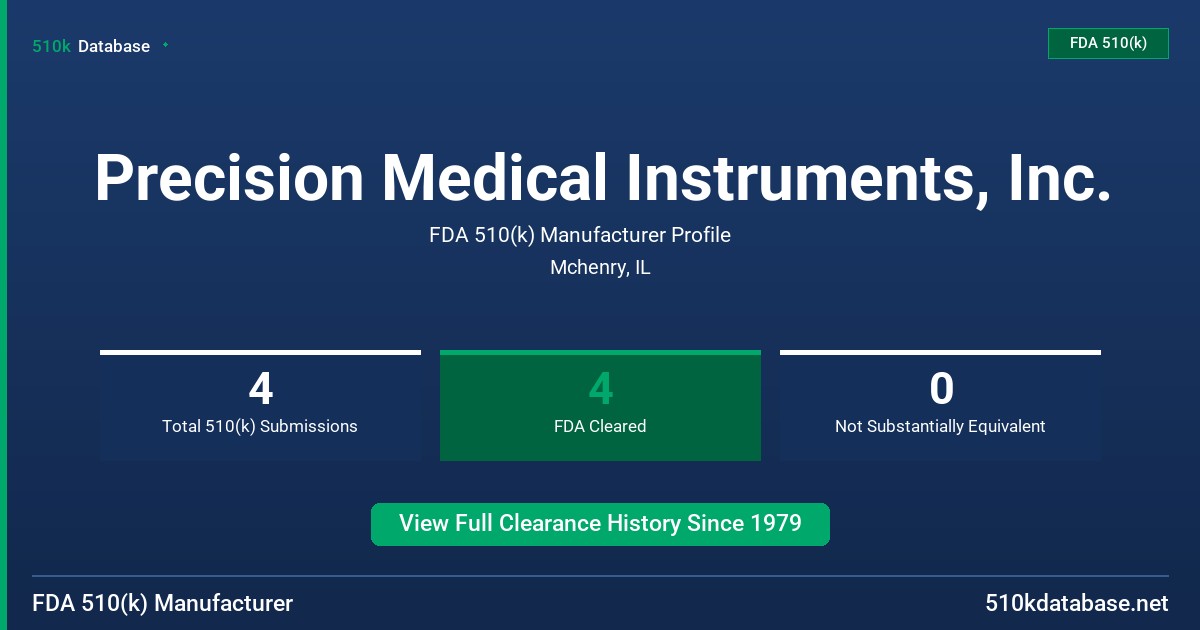 510k Database

FDA 510(k)

Precision Medical Instruments, Inc.

FDA 510(k) Manufacturer Profile

Mchenry, IL

4
Total 510(k) Submissions

4
FDA Cleared

0
Not Substantially Equivalent

View Full Clearance History Since 1979

FDA 510(k) Manufacturer

510kdatabase.net